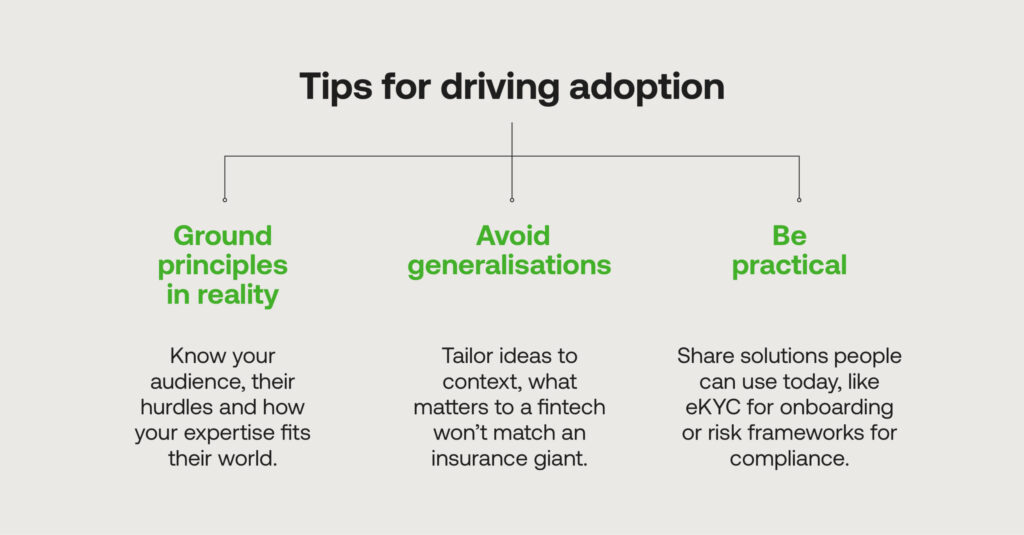 Tips for driving adoption

Ground principles in reality

Know your audience, their hurdles and how your expertise fits their world.

Avoid generalisations

Tailor ideas to context, what matters to a fintech won't match an insurance giant.

Be practical

Share solutions people can use today, like eKYC for onboarding or risk frameworks for compliance.